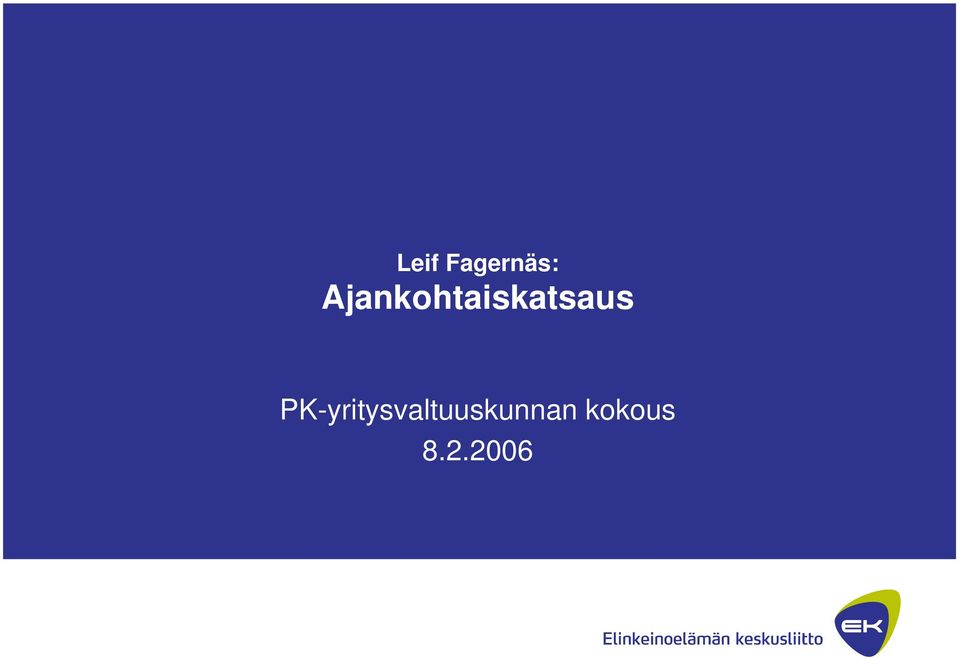 Leif Fagernäs:
Ajankohtaiskatsaus

PK-yritysvaltuuskunnan kokous
8.2.2006

Elinkeinoelämän keskusliitto

EK